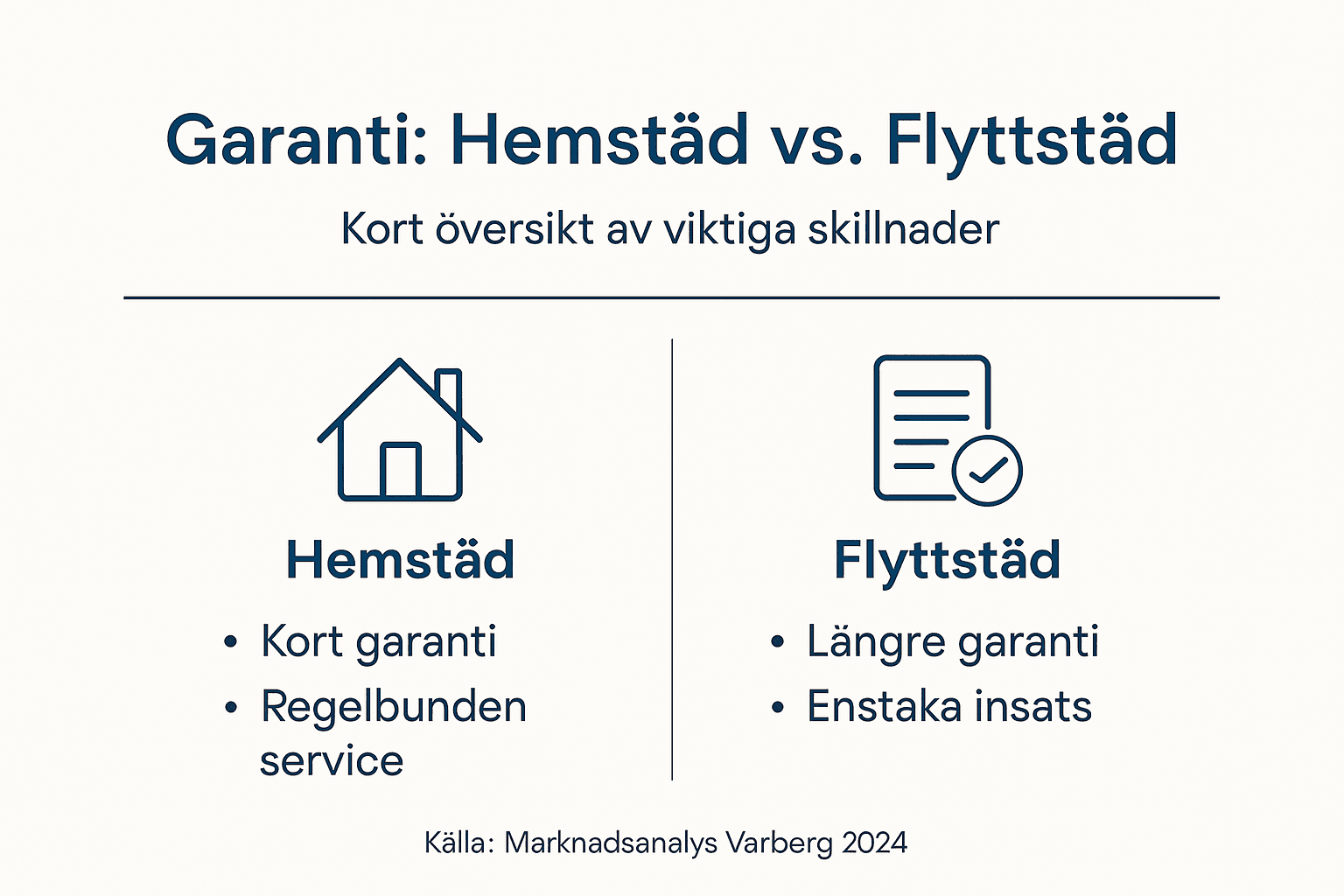 Garanti: Hemstäd vs. Flyttstäd

Kort översikt av viktiga skillnader

Hemstäd

• Kort garanti
• Regelbunden service

Flyttstäd

• Längre garanti
• Enstaka insats

Källa: Marknadsanalys Varberg 2024